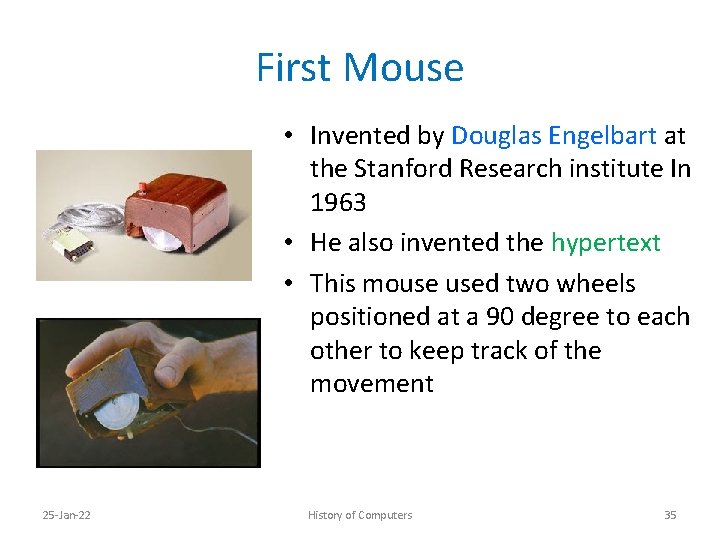 First Mouse

• Invented by Douglas Engelbart at the Stanford Research institute In 1963
• He also invented the hypertext
• This mouse used two wheels positioned at a 90 degree to each other to keep track of the movement

25-Jan-22 History of Computers 35